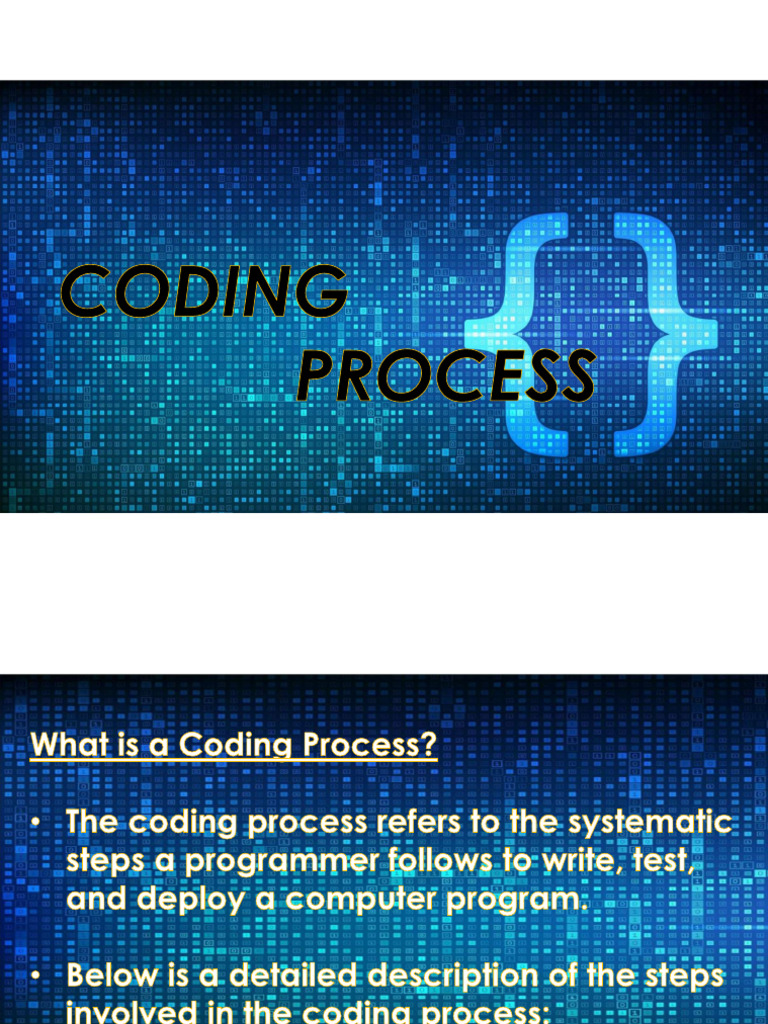 CODING
PROCESS

{}

What is a Coding Process?

• The coding process refers to the systematic steps a programmer follows to write, test, and deploy a computer program.

• Below is a detailed description of the steps involved in the coding process: